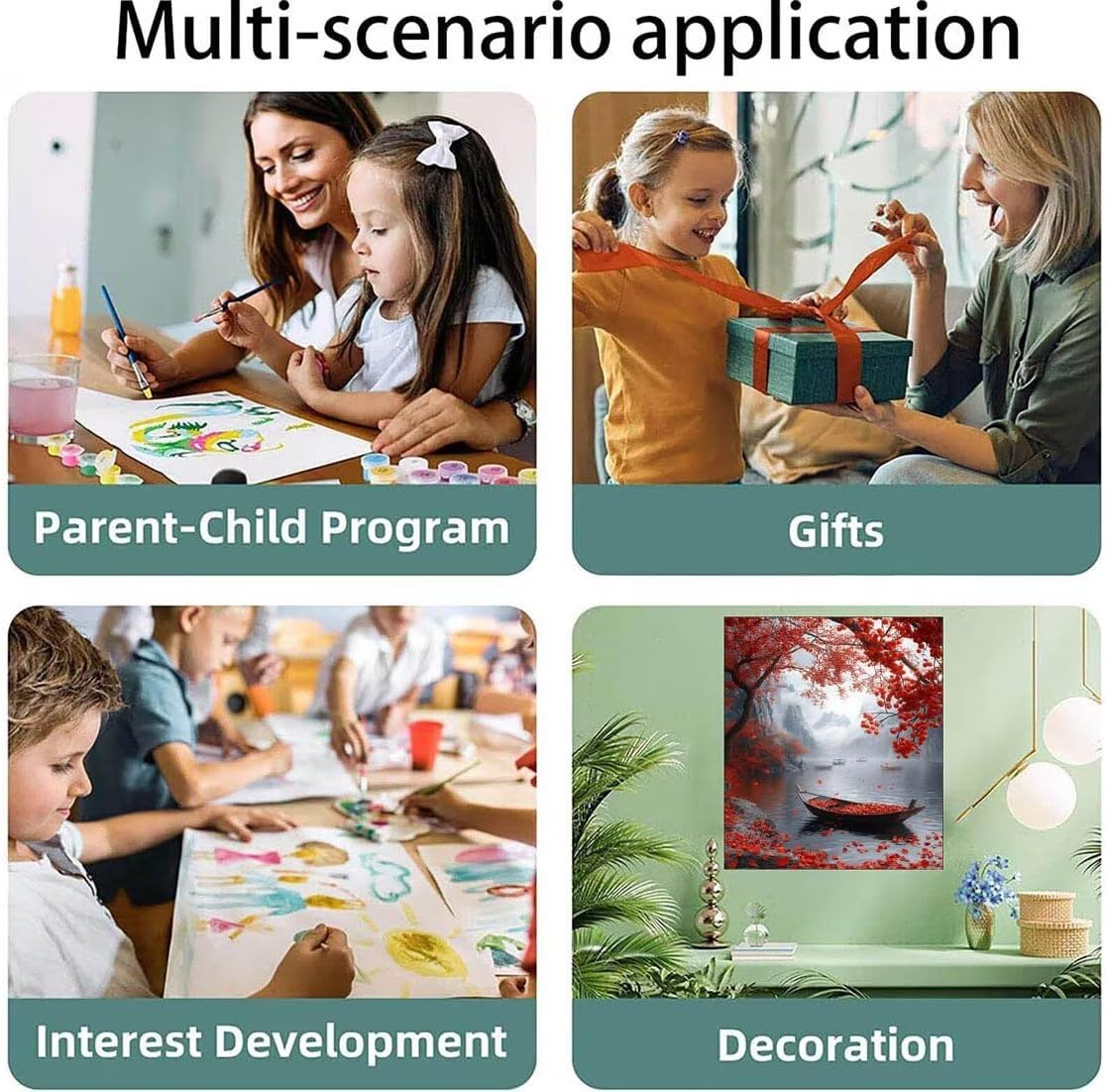 Multi-scenario application

Parent-Child Program

Gifts

Interest Development

Decoration